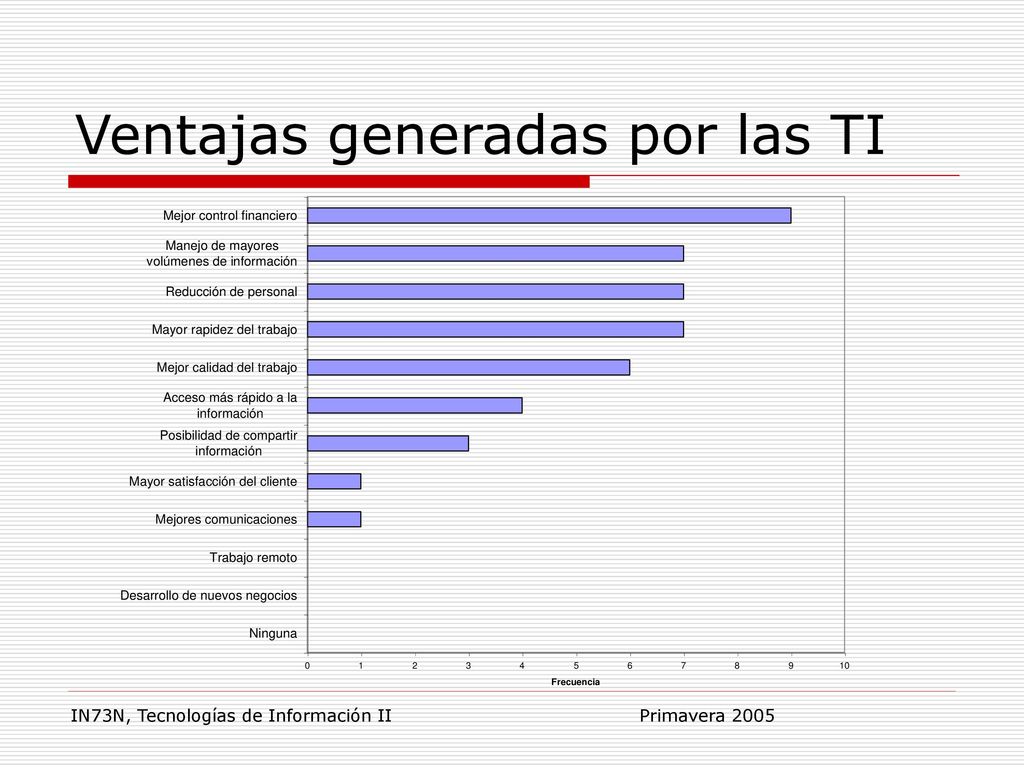 Ventajas generadas por las TI

Mejor control financiero
Manejo de mayores volúmenes de información
Reducción de personal
Mayor rapidez del trabajo
Mejor calidad del trabajo
Acceso más rápido a la información
Posibilidad de compartir información
Mayor satisfacción del cliente
Mejores comunicaciones
Trabajo remoto
Desarrollo de nuevos negocios
Ninguna

0 1 2 3 4 5 6 7 8 9 10
Frecuencia

IN73N, Tecnologías de Información II Primavera 2005